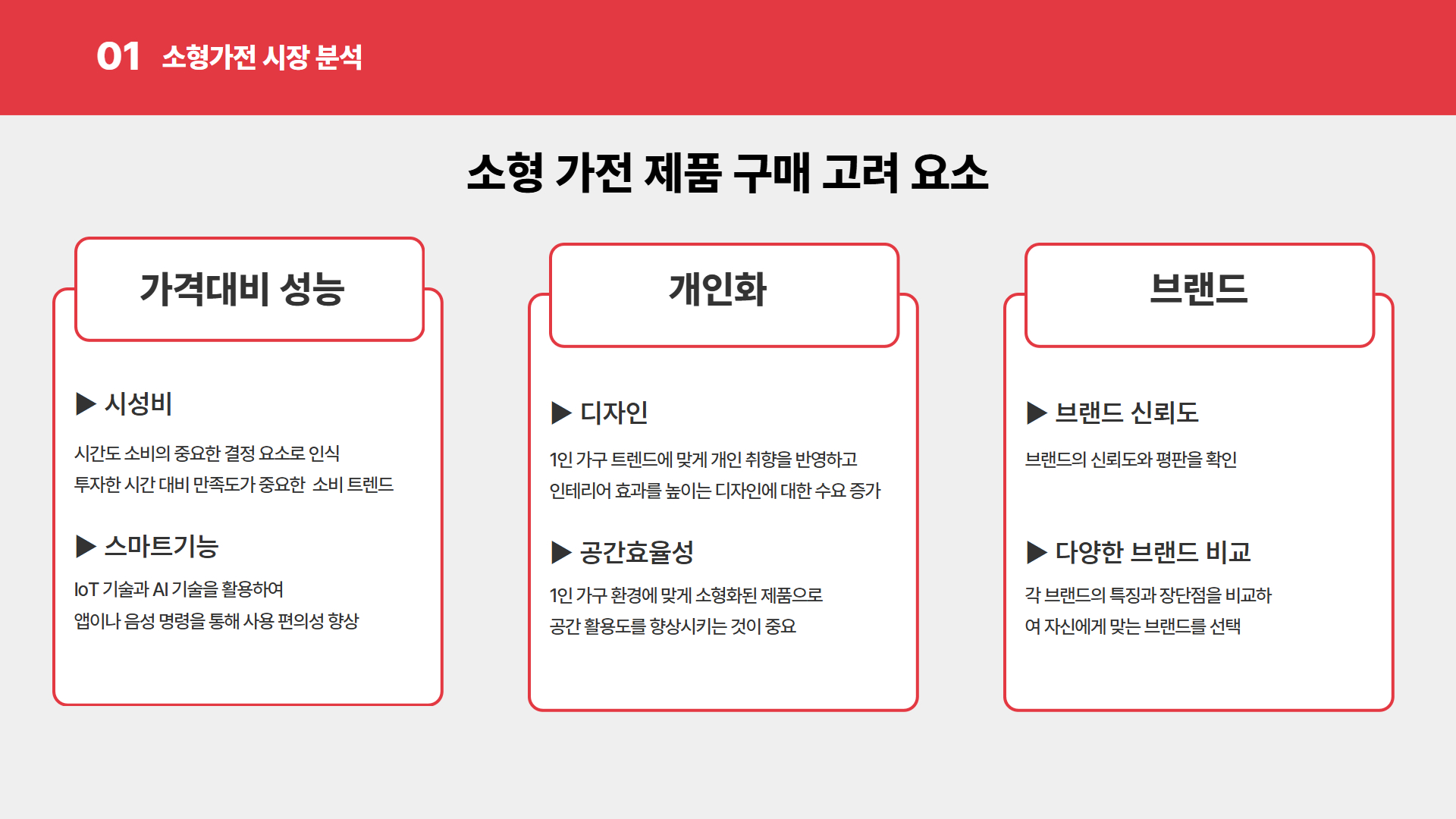 01 소형가전 시장 분석

소형 가전 제품 구매 고려 요소

가격대비 성능

▶ 시성비

시간도 소비의 중요한 결정 요소로 인식
투자한 시간 대비 만족도가 중요한 소비 트렌드

▶ 스마트기능

IoT 기술과 AI 기술을 활용하여
앱이나 음성 명령을 통해 사용 편의성 향상

개인화

▶ 디자인

1인 가구 트렌드에 맞게 개인 취향을 반영하고
인테리어 효과를 높이는 디자인에 대한 수요 증가

▶ 공간효율성

1인 가구 환경에 맞게 소형화된 제품으로
공간 활용도를 향상시키는 것이 중요

브랜드

▶ 브랜드 신뢰도

브랜드의 신뢰도와 평판을 확인

▶ 다양한 브랜드 비교

각 브랜드의 특징과 장단점을 비교하
여 자신에게 맞는 브랜드를 선택